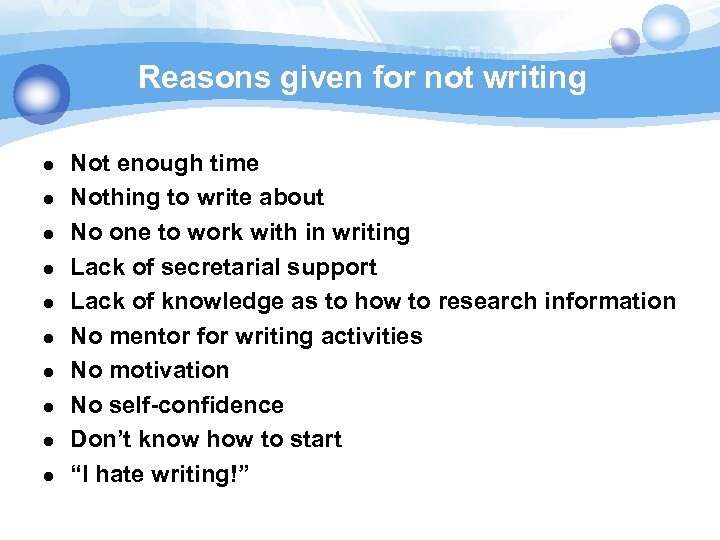 Reasons given for not writing

- Not enough time
- Nothing to write about
- No one to work with in writing
- Lack of secretarial support
- Lack of knowledge as to how to research information
- No mentor for writing activities
- No motivation
- No self-confidence
- Don’t know how to start
- “I hate writing!”